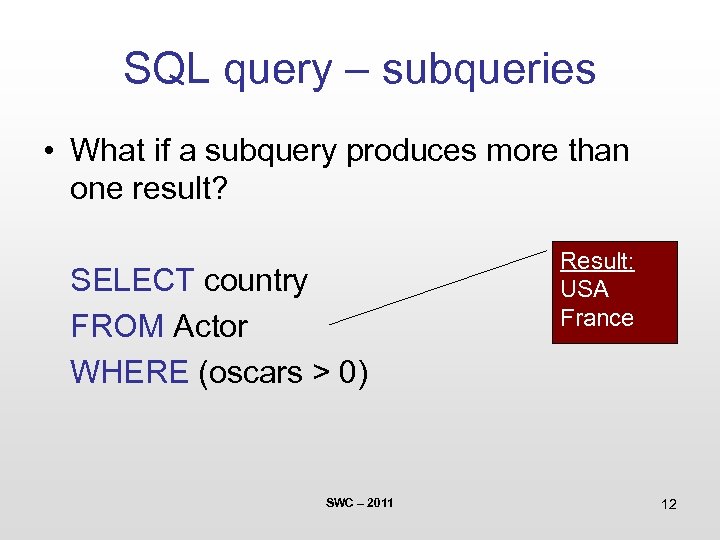 SQL query – subqueries

• What if a subquery produces more than one result?

SELECT country
FROM Actor
WHERE (oscars > 0)

Result:
USA
France

SWC – 2011

12